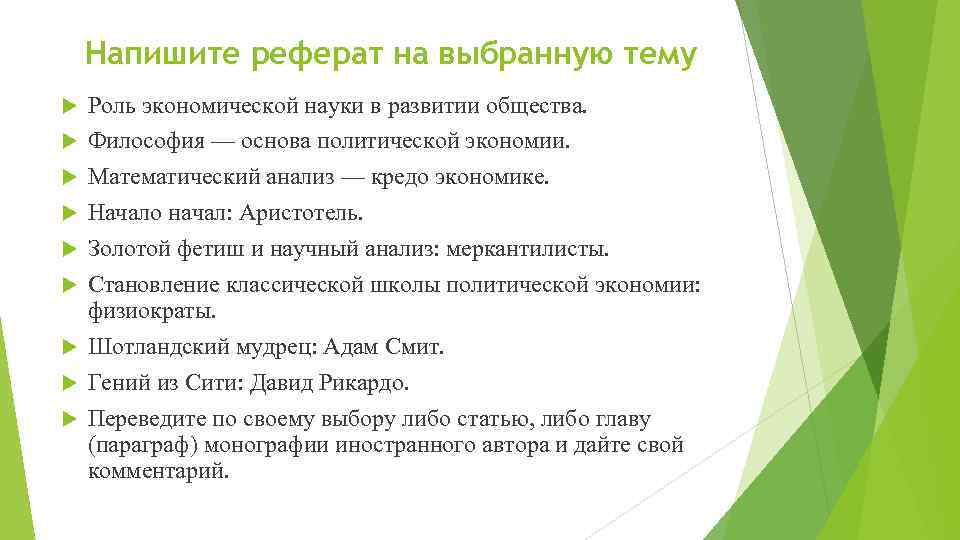 Напишите реферат на выбранную тему

Роль экономической науки в развитии общества.

Философия — основа политической экономии.

Математический анализ — кредо экономике.

Начало начал: Аристотель.

Золотой фетиш и научный анализ: меркантилисты.

Становление классической школы политической экономии: физиократы.

Шотландский мудрец: Адам Смит.

Гений из Сити: Давид Рикардо.

Переведите по своему выбору либо статью, либо главу (параграф) монографии иностранного автора и дайте свой комментарий.